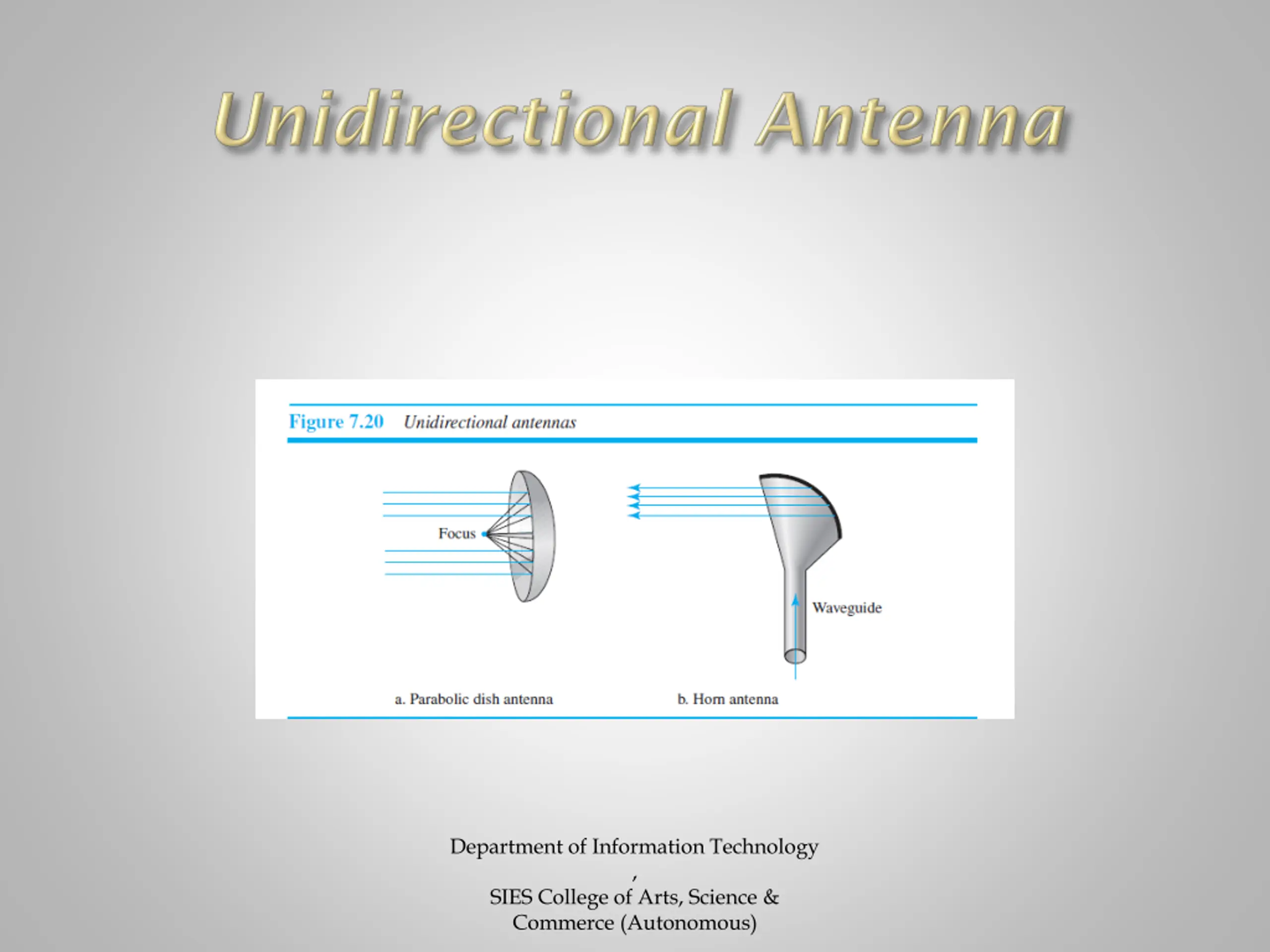 Unidirectional Antenna

Figure 7.20 Unidirectional antennas

Focus

Waveguide

a. Parabolic dish antenna

b. Horn antenna

Department of Information Technology
,
SIES College of Arts, Science & Commerce (Autonomous)